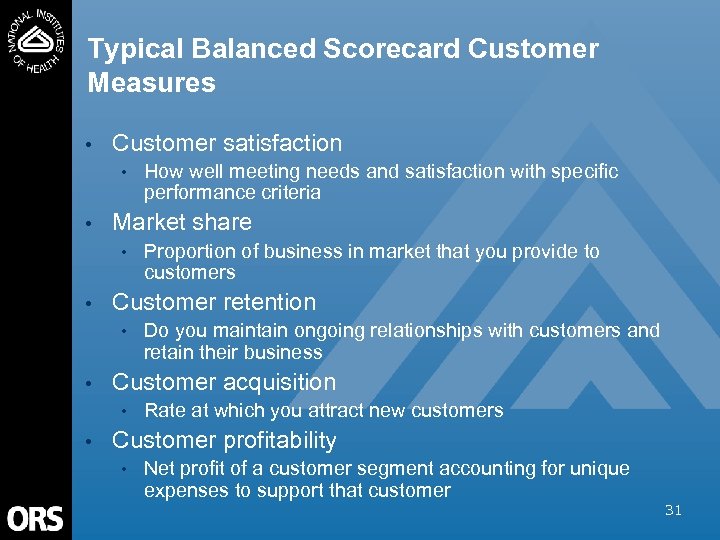 NATIONAL INSTITUTES OF HEALTH

Typical Balanced Scorecard Customer Measures

• Customer satisfaction
  • How well meeting needs and satisfaction with specific performance criteria
• Market share
  • Proportion of business in market that you provide to customers
• Customer retention
  • Do you maintain ongoing relationships with customers and retain their business
• Customer acquisition
  • Rate at which you attract new customers
• Customer profitability
  • Net profit of a customer segment accounting for unique expenses to support that customer

ORS

31